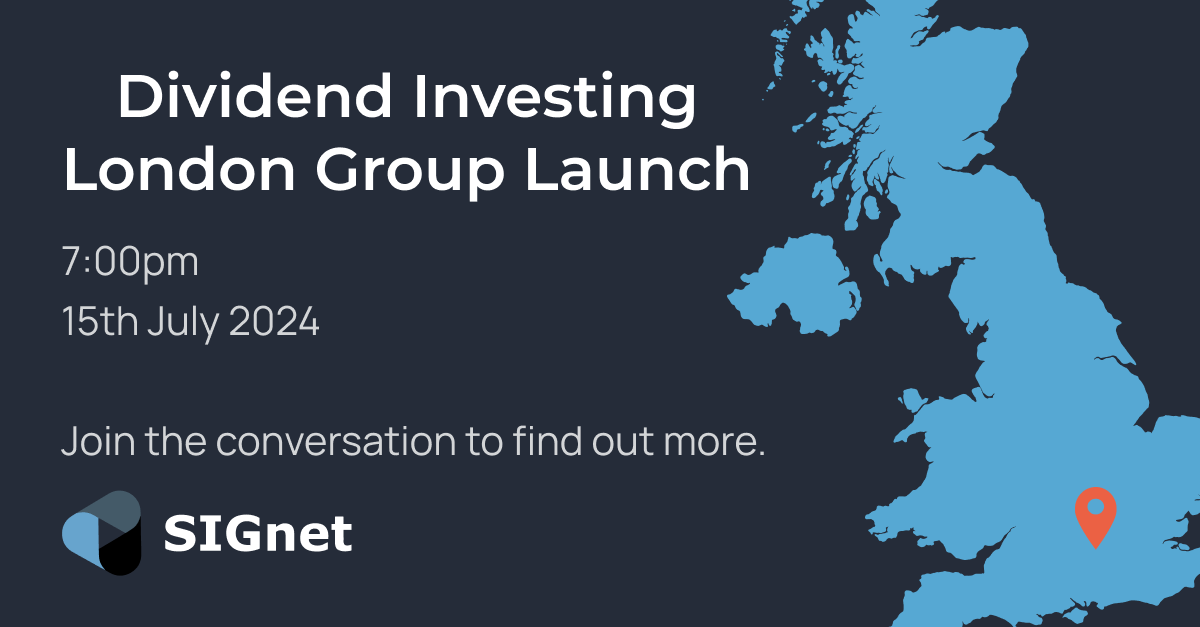 Dividend Investing London Group Launch

7:00pm

15th July 2024

Join the conversation to find out more.

SIGnet